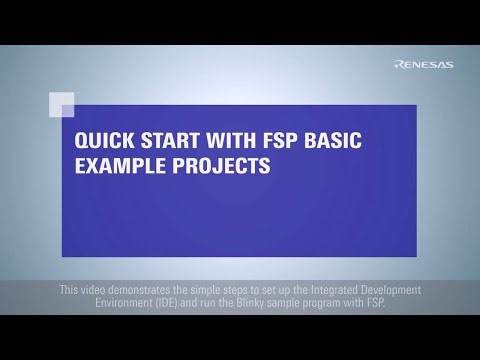 RENESAS

QUICK START WITH FSP BASIC EXAMPLE PROJECTS

This video demonstrates the simple steps to set up the Integrated Development Environment (IDE) and run the Blinky sample program with FSP.